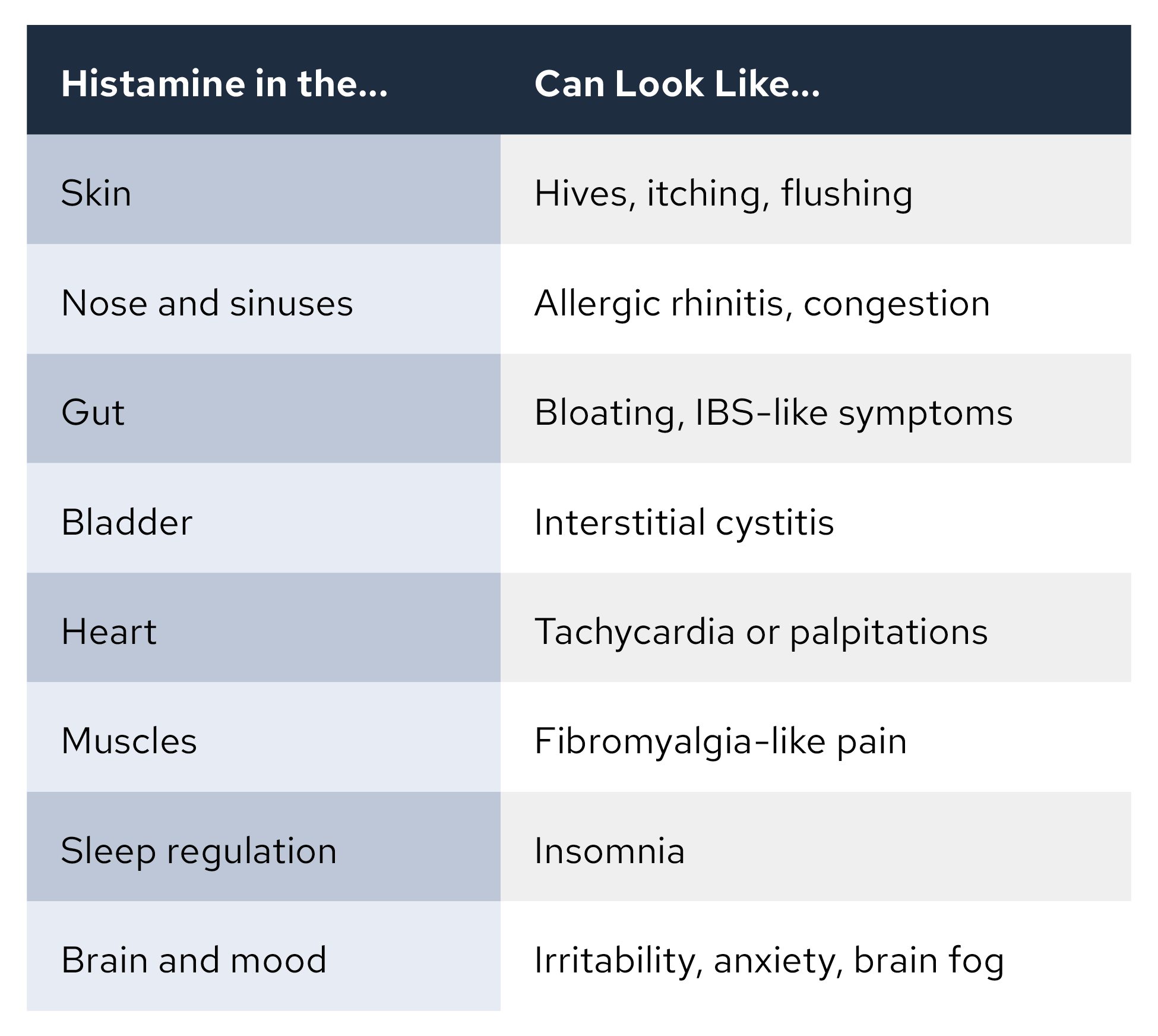 | Histamine in the... | Can Look Like... |
|---|---|
| Skin | Hives, itching, flushing |
| Nose and sinuses | Allergic rhinitis, congestion |
| Gut | Bloating, IBS-like symptoms |
| Bladder | Interstitial cystitis |
| Heart | Tachycardia or palpitations |
| Muscles | Fibromyalgia-like pain |
| Sleep regulation | Insomnia |
| Brain and mood | Irritability, anxiety, brain fog |